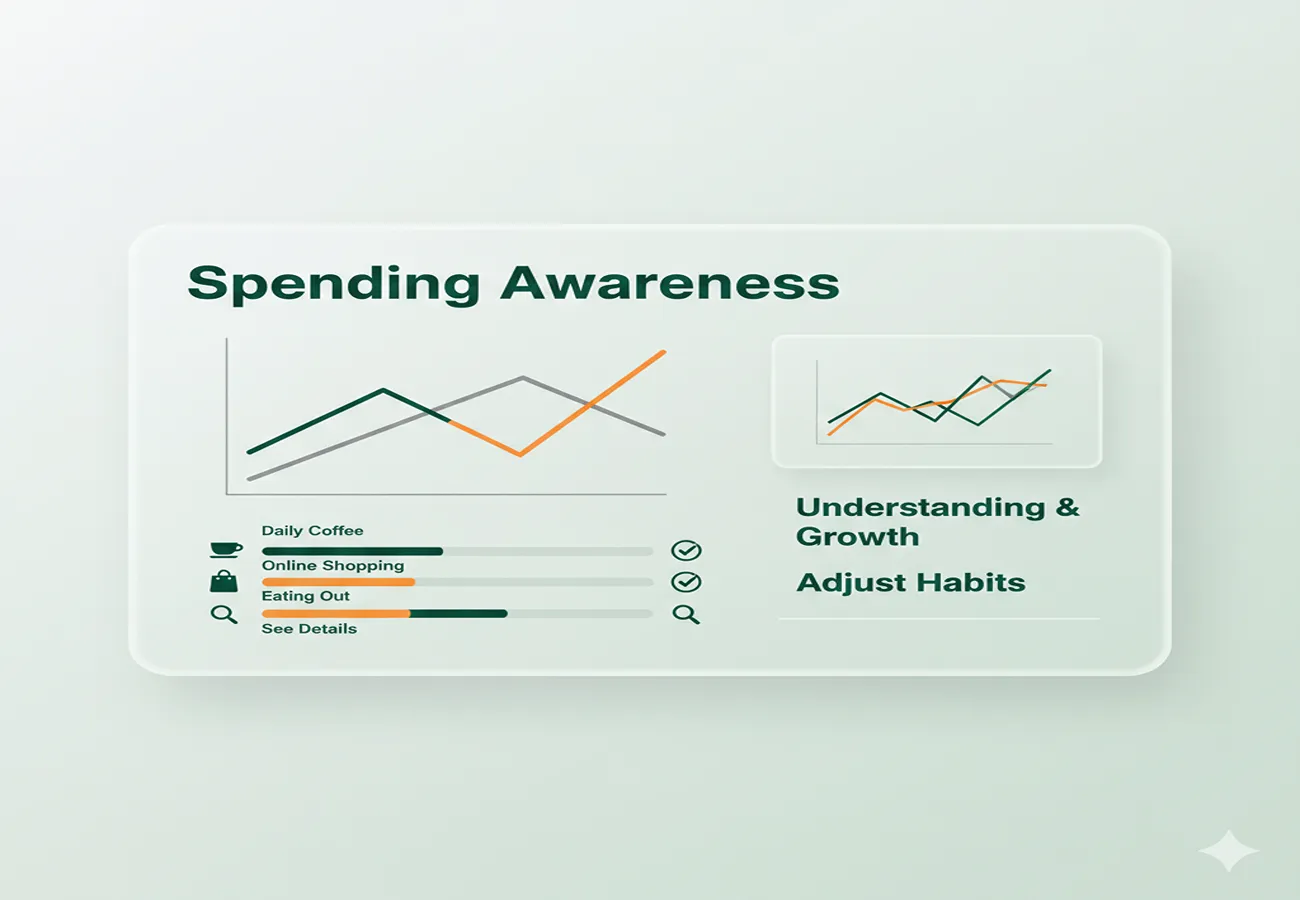 Spending Awareness

Daily Coffee

Online Shopping

Eating Out

See Details

Understanding & Growth

Adjust Habits